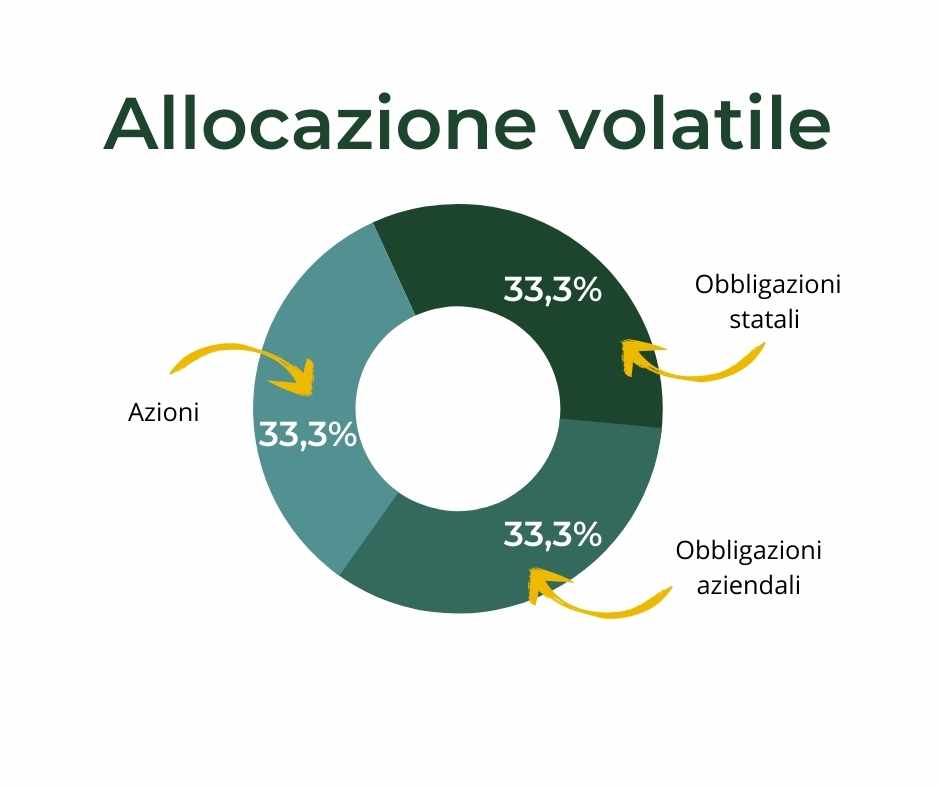 Allocazione volatile

33,3%

Obbligazioni statali

Azioni

33,3%

33,3%

Obbligazioni aziendali